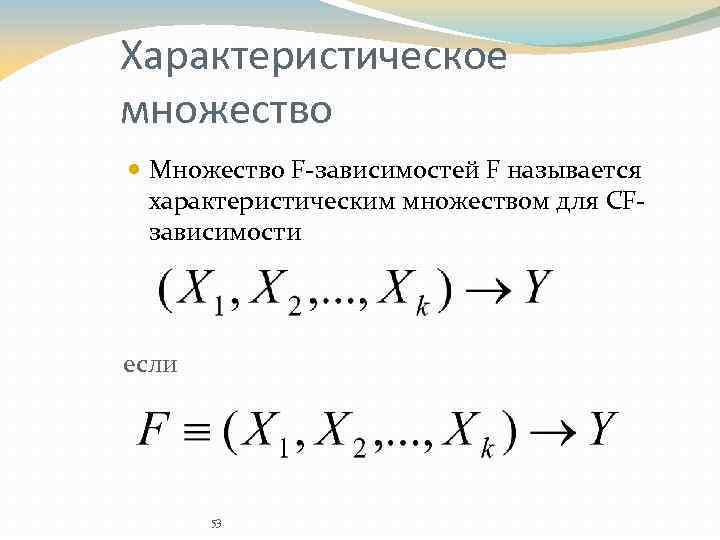 Характеристическое множество

Множество F-зависимостей F называется характеристическим множеством для CF-зависимости

$(X_1, X_2, ..., X_k) \rightarrow Y$

если

$F \equiv (X_1, X_2, ..., X_k) \rightarrow Y$

53